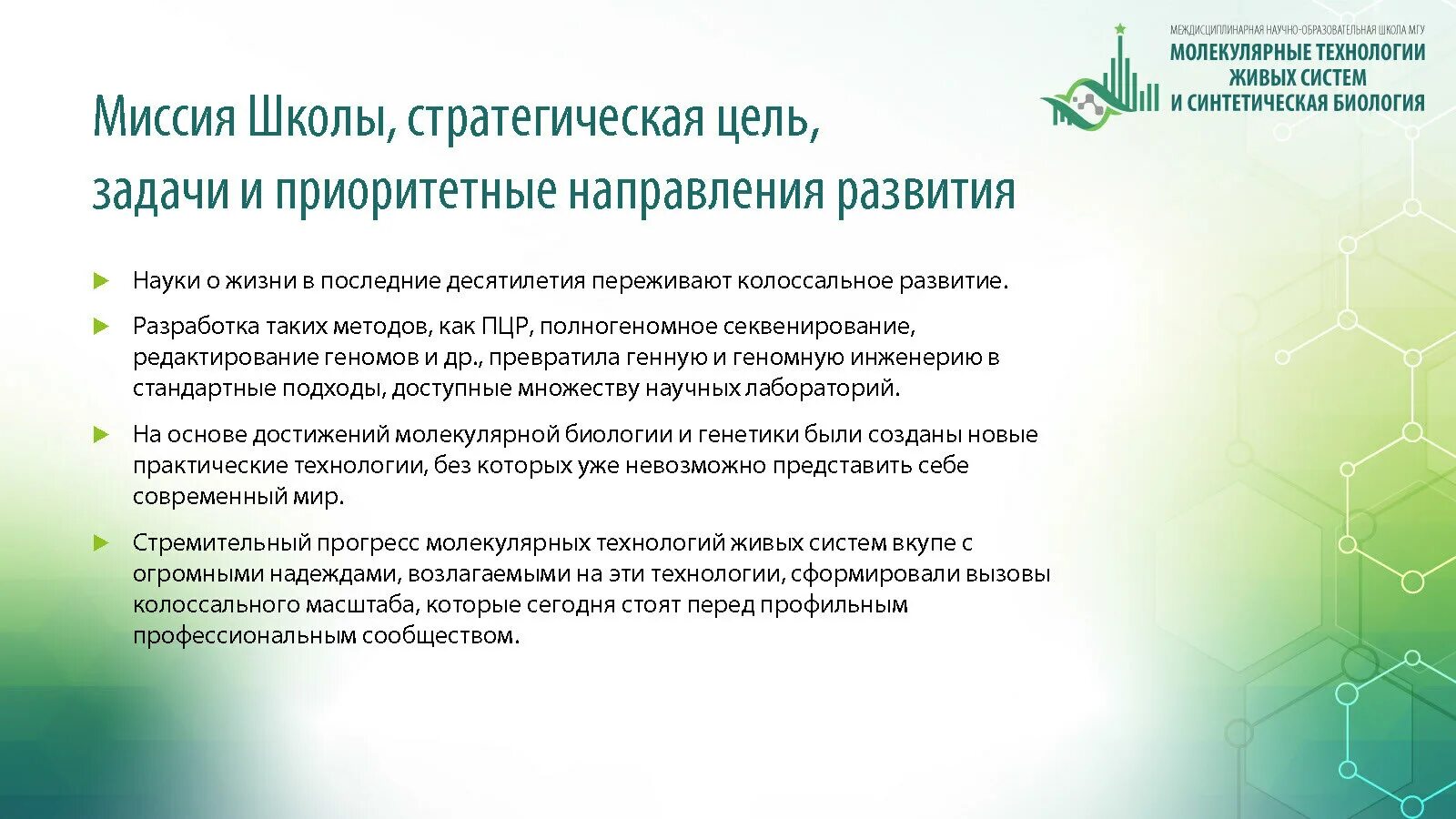 МЕЖДИСЦИПЛИНАРНАЯ НАУЧНО-ОБРАЗОВАТЕЛЬНАЯ ШКОЛА МГУ
МОЛЕКУЛЯРНЫЕ ТЕХНОЛОГИИ ЖИВЫХ СИСТЕМ И СИНТЕТИЧЕСКАЯ БИОЛОГИЯ

Миссия Школы, стратегическая цель, задачи и приоритетные направления развития

Науки о жизни в последние десятилетия переживают колоссальное развитие.

Разработка таких методов, как ПЦР, полногеномное секвенирование, редактирование геномов и др., превратила генную и геномную инженерию в стандартные подходы, доступные множеству научных лабораторий.

На основе достижений молекулярной биологии и генетики были созданы новые практические технологии, без которых уже невозможно представить себе современный мир.

Стремительный прогресс молекулярных технологий живых систем вкупе с огромными надеждами, возлагаемыми на эти технологии, сформировали вызовы колоссального масштаба, которые сегодня стоят перед профильным профессиональным сообществом.